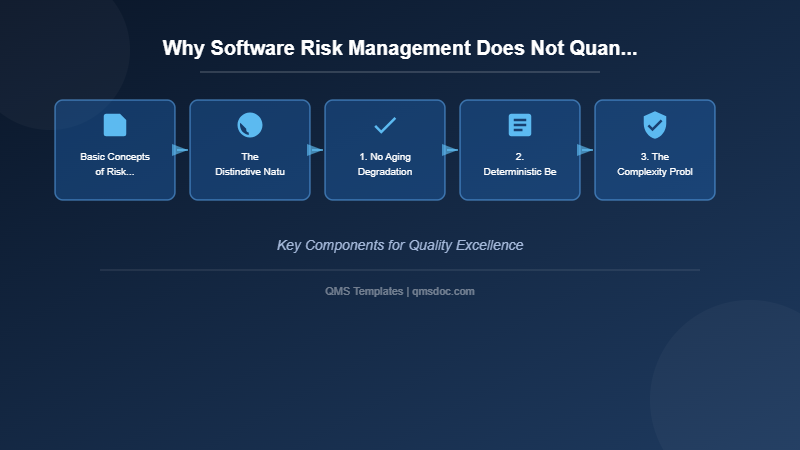 Why Software Risk Management Does Not Quan...

Basic Concepts of Risk...

The Distinctive Natu

1. No Aging Degradation

2. Deterministic Be

3. The Complexity Probl

Key Components for Quality Excellence

QMS Templates | qmsdoc.com